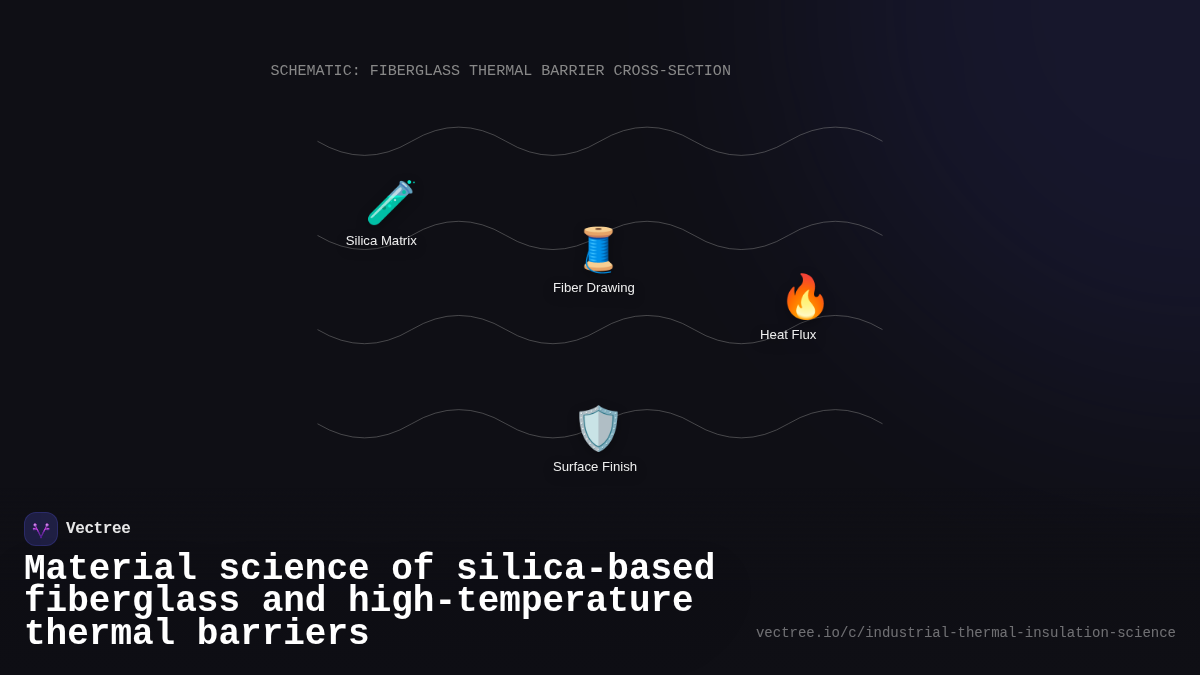 SCHEMATIC: FIBERGLASS THERMAL BARRIER CROSS-SECTION

Silica Matrix

Fiber Drawing

Heat Flux

Surface Finish

Vectree

Material science of silica-based fiberglass and high-temperature thermal barriers

vectree.io/c/industrial-thermal-insulation-science